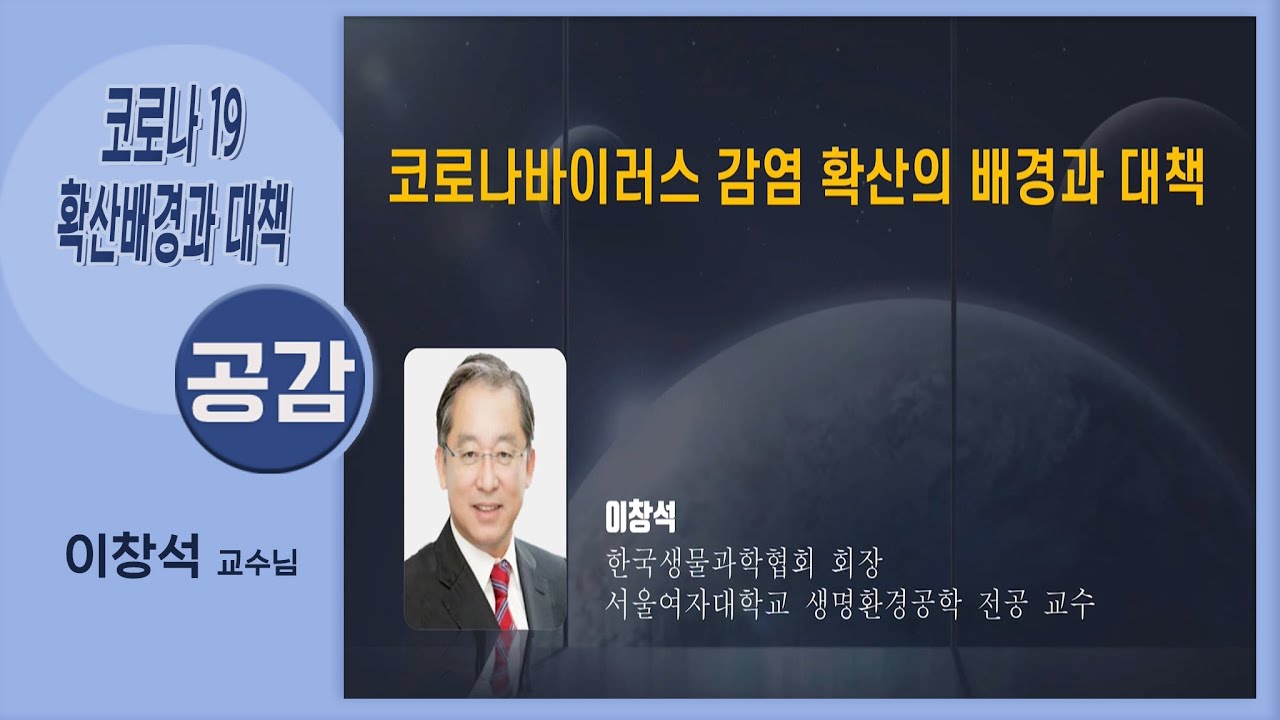 코로나 19
확산배경과 대책

공감

이창석 교수님

코로나바이러스 감염 확산의 배경과 대책

이창석
한국생물과학협회 회장
서울여자대학교 생명환경공학 전공 교수